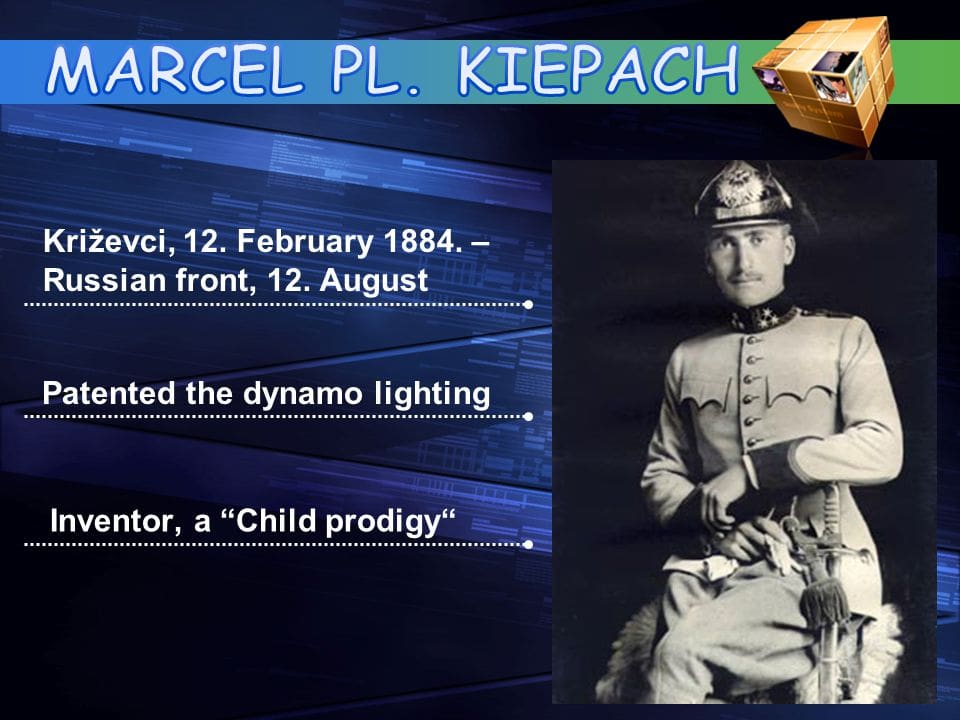 MARCEL PL. KIEPACH

Križevci, 12. February 1884. – Russian front, 12. August

Patented the dynamo lighting

Inventor, a “Child prodigy“